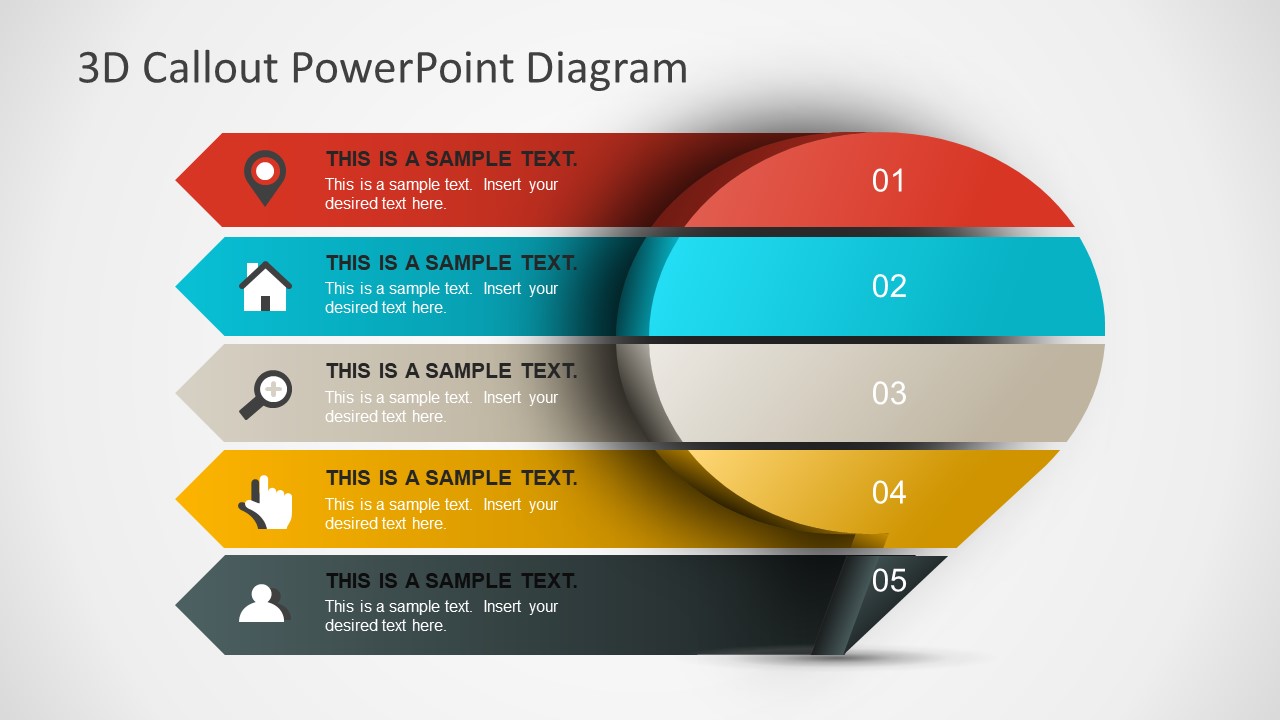 3D Callout PowerPoint Diagram

THIS IS A SAMPLE TEXT.
This is a sample text. Insert your desired text here.

01

THIS IS A SAMPLE TEXT.
This is a sample text. Insert your desired text here.

02

THIS IS A SAMPLE TEXT.
This is a sample text. Insert your desired text here.

03

THIS IS A SAMPLE TEXT.
This is a sample text. Insert your desired text here.

04

THIS IS A SAMPLE TEXT.
This is a sample text. Insert your desired text here.

05